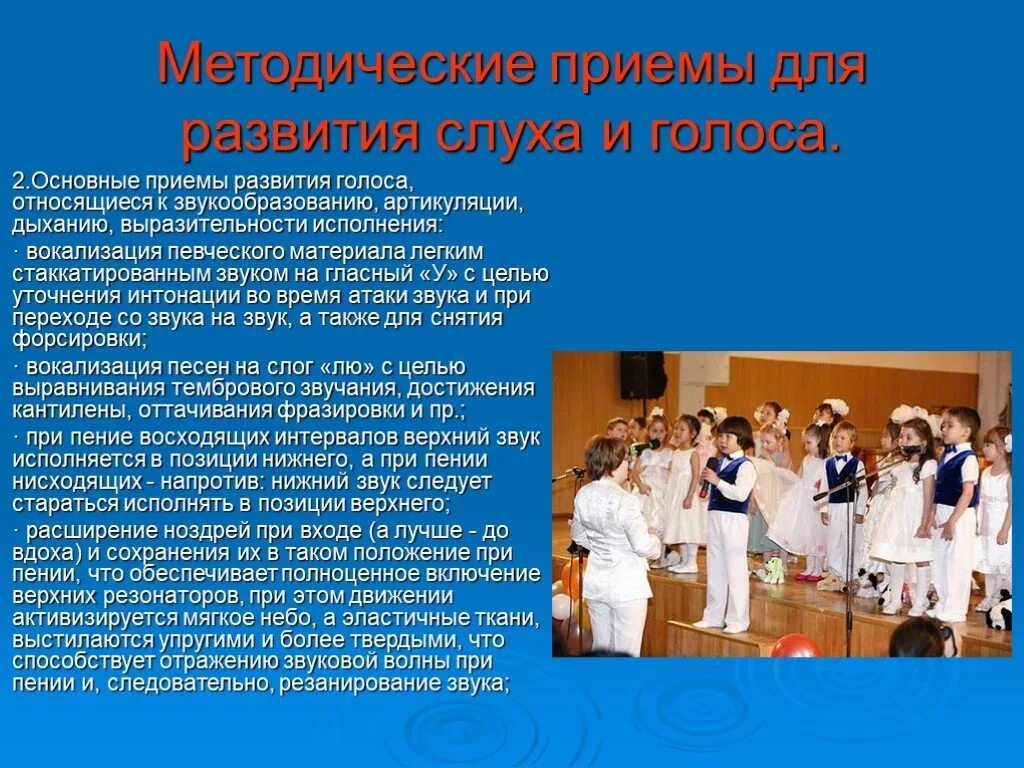 Методические приемы для развития слуха и голоса.

2.Основные приемы развития голоса, относящиеся к звукообразованию, артикуляции, дыханию, выразительности исполнения:

· вокализация певческого материала легким стаккатированным звуком на гласный «У» с целью уточнения интонации во время атаки звука и при переходе со звука на звук, а также для снятия форсировки;

· вокализация песен на слог «лю» с целью выравнивания тембрового звучания, достижения кантилены, оттачивания фразировки и пр.;

· при пение восходящих интервалов верхний звук исполняется в позиции нижнего, а при пении нисходящих - напротив: нижний звук следует стараться исполнять в позиции верхнего;

· расширение ноздрей при входе (а лучше - до вдоха) и сохранения их в таком положение при пении, что обеспечивает полноценное включение верхних резонаторов, при этом движении активизируется мягкое небо, а эластичные ткани, выстилаются упругими и более твердыми, что способствует отражению звуковой волны при пении и, следовательно, резанирование звука;